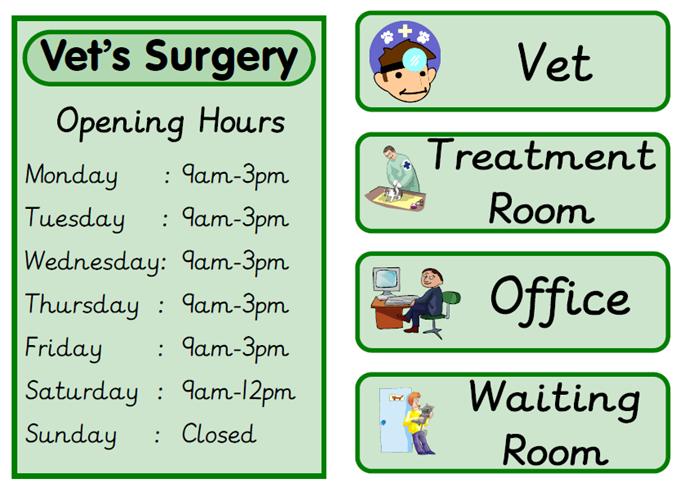 Vet's Surgery

Opening Hours

Monday : 9am-3pm
Tuesday : 9am-3pm
Wednesday: 9am-3pm
Thursday : 9am-3pm
Friday : 9am-3pm
Saturday : 9am-12pm
Sunday : Closed

Vet

Treatment Room

Office

Waiting Room